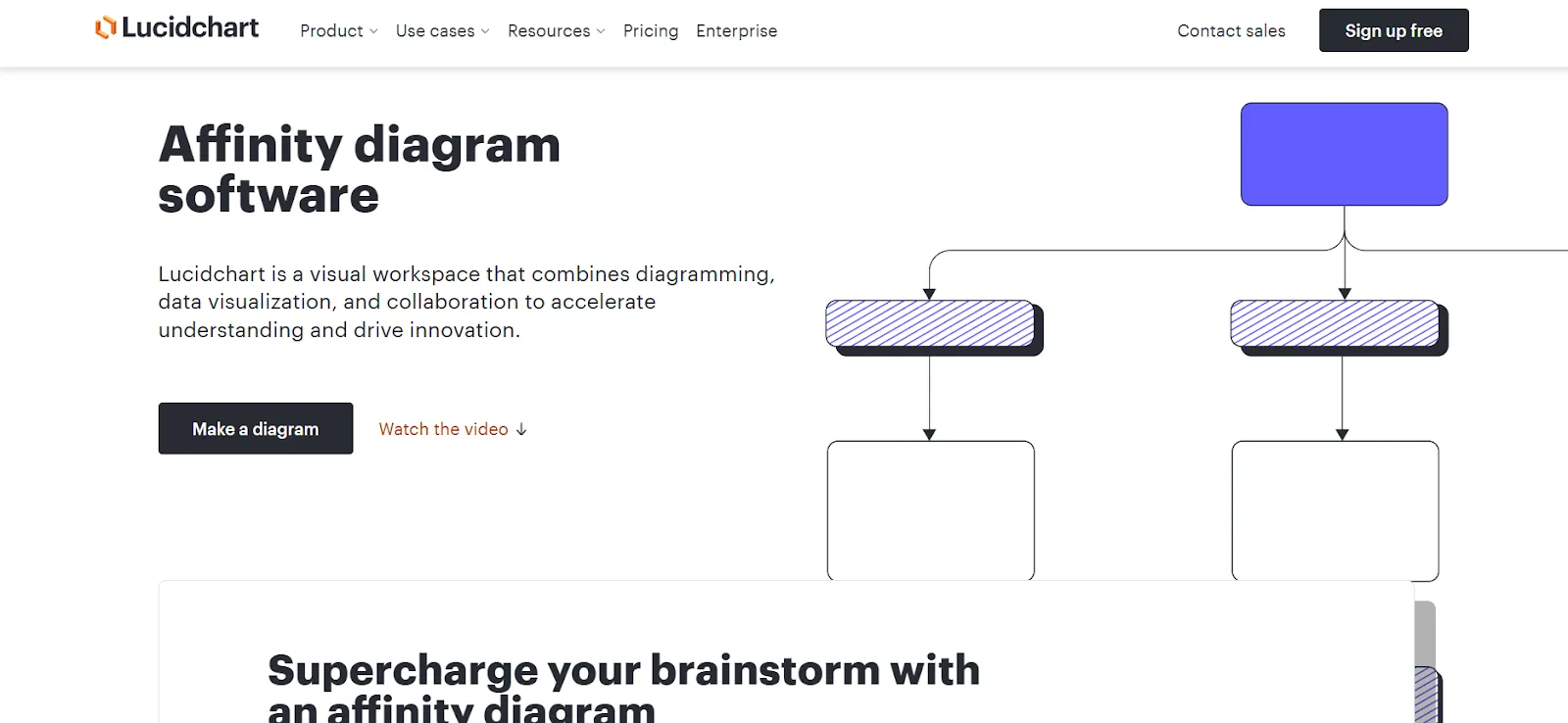 Lucidchart Product Use cases Resources Pricing Enterprise Contact sales Sign up free

Affinity diagram software

Lucidchart is a visual workspace that combines diagramming, data visualization, and collaboration to accelerate understanding and drive innovation.

Make a diagram Watch the video ↓

Supercharge your brainstorm with an affinity diagram